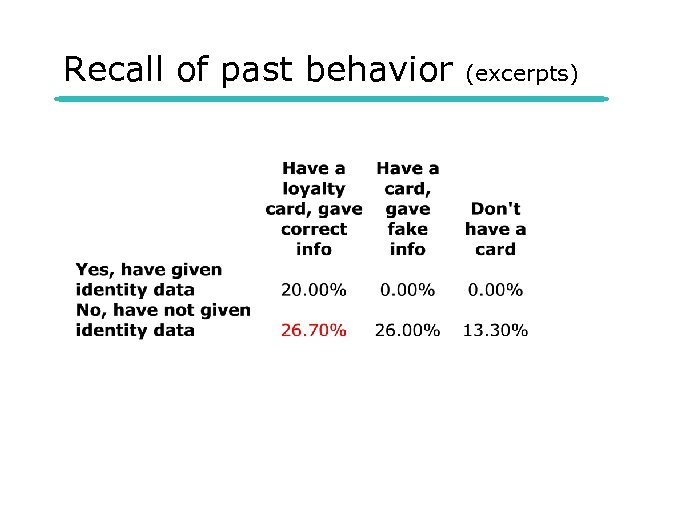 Recall of past behavior (excerpts)

| | Have a loyalty card, gave correct info | Have a card, gave fake info | Don't have a card |
|---|---|---|---|
| Yes, have given identity data | 20.00% | 0.00% | 0.00% |
| No, have not given identity data | 26.70% | 26.00% | 13.30% |